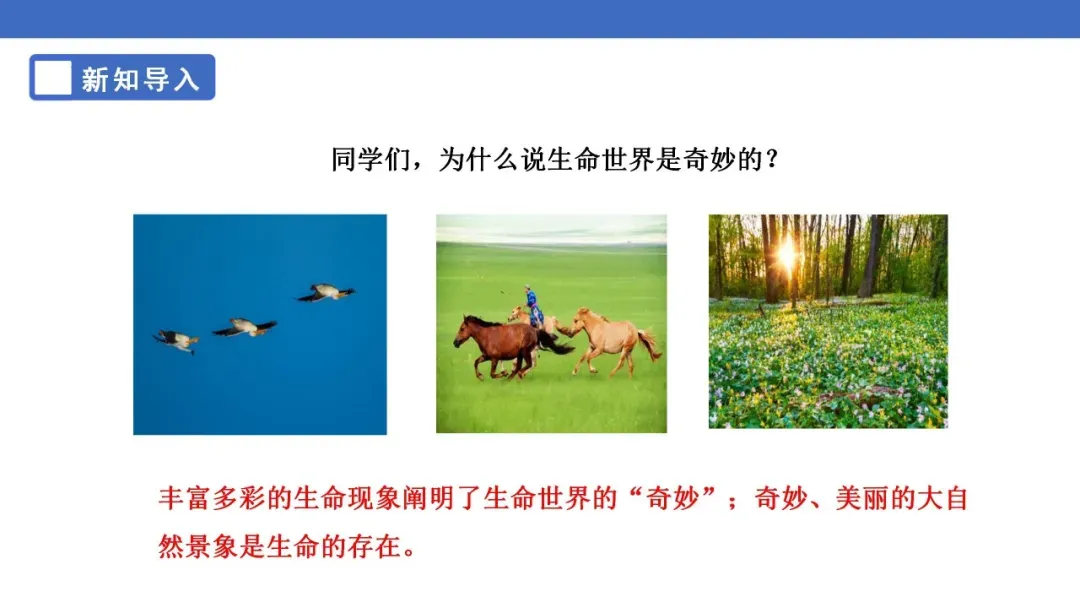 新知导入

同学们，为什么说生命世界是奇妙的？

丰富多彩的生命现象阐明了生命世界的“奇妙”；奇妙、美丽的大自然景象是生命的存在。